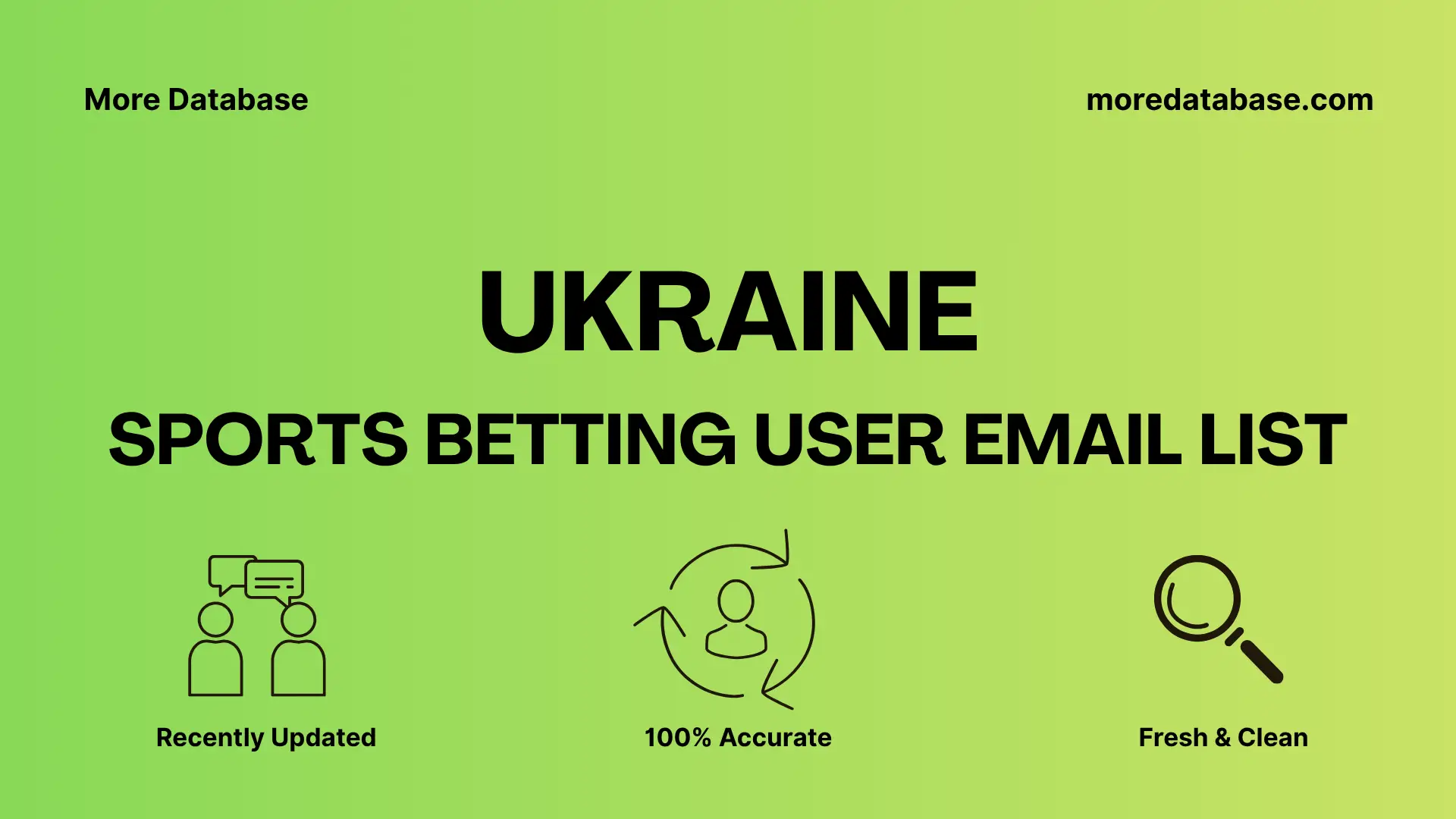 More Database

moredatabase.com

UKRAINE

SPORTS BETTING USER EMAIL LIST

Recently Updated

100% Accurate

Fresh & Clean